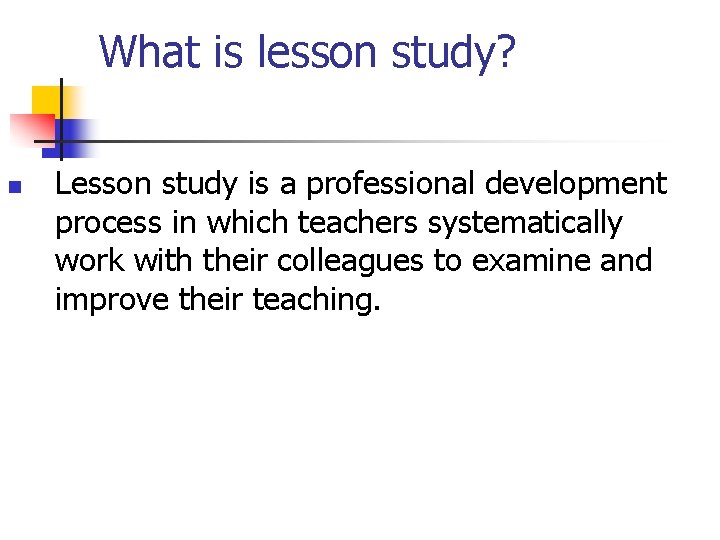 What is lesson study?

Lesson study is a professional development process in which teachers systematically work with their colleagues to examine and improve their teaching.